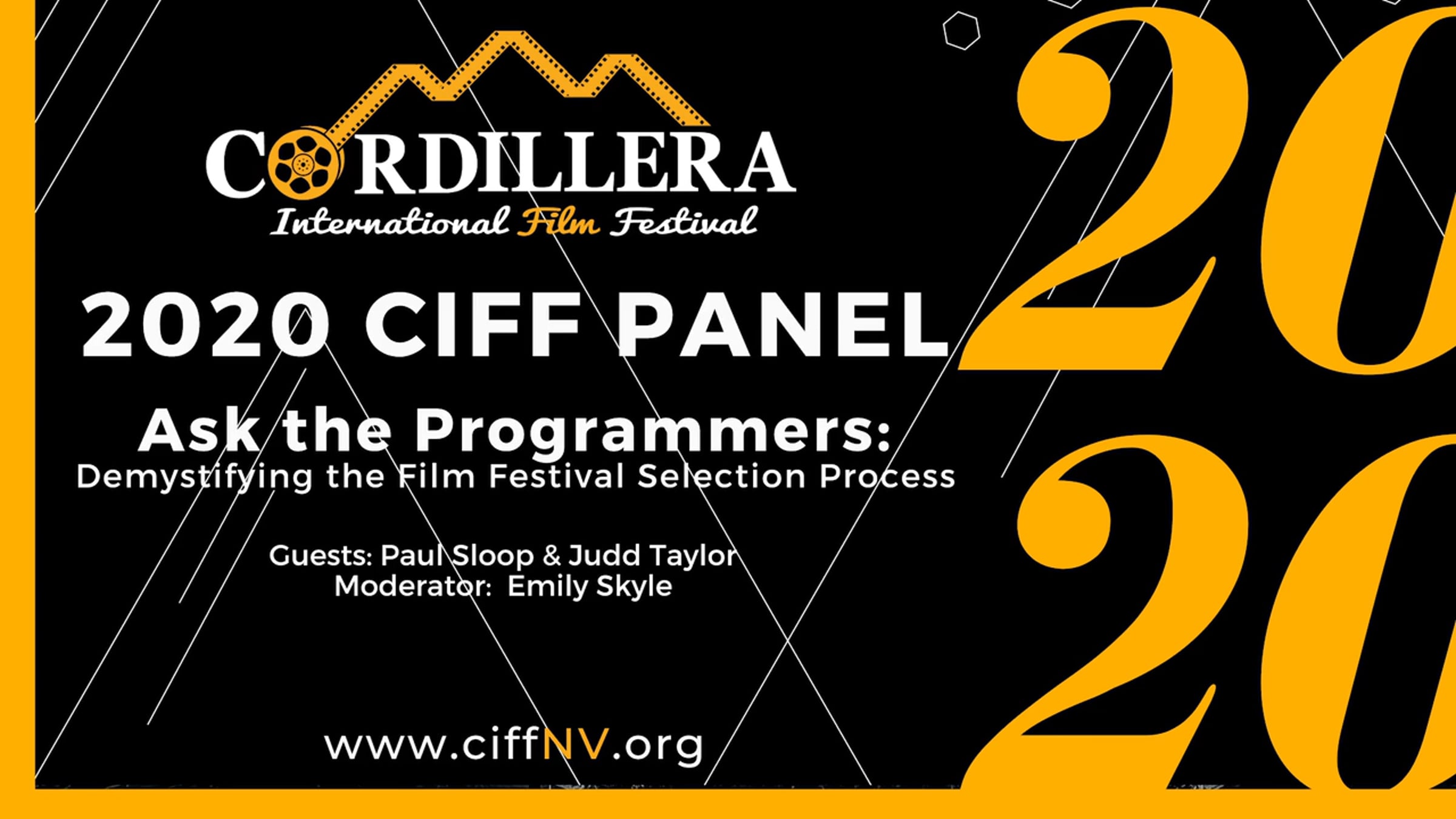 CORDILLERA
International Film Festival

2020 CIFF PANEL

Ask the Programmers:
Demystifying the Film Festival Selection Process

Guests: Paul Sloop & Judd Taylor
Moderator: Emily Skyle

www.ciffNV.org

20
20